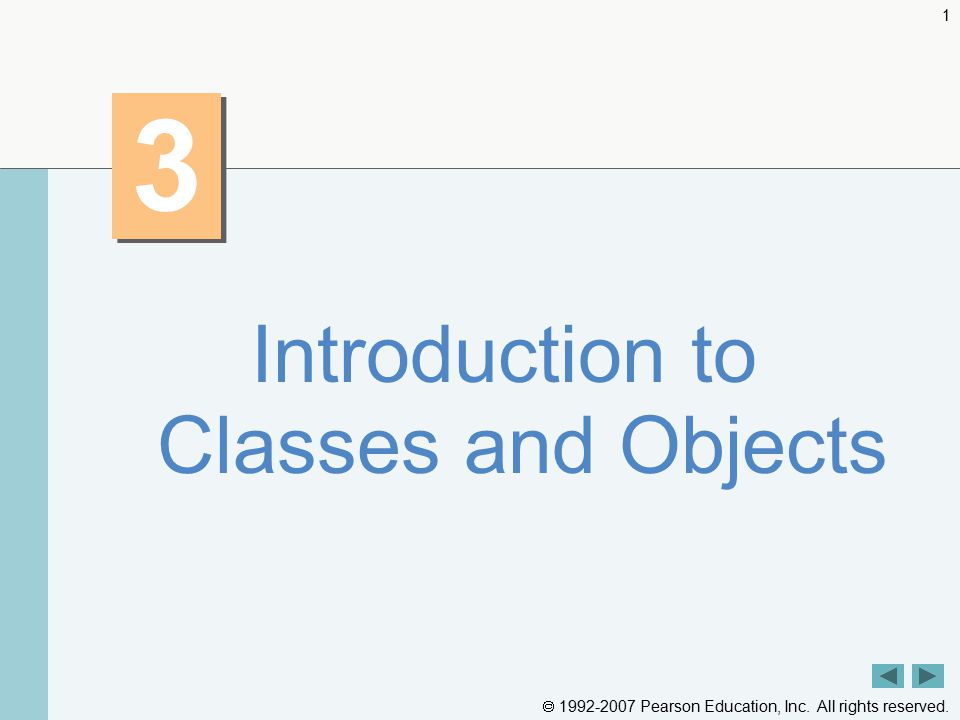 1

3

Introduction to Classes and Objects

© 1992-2007 Pearson Education, Inc. All rights reserved.